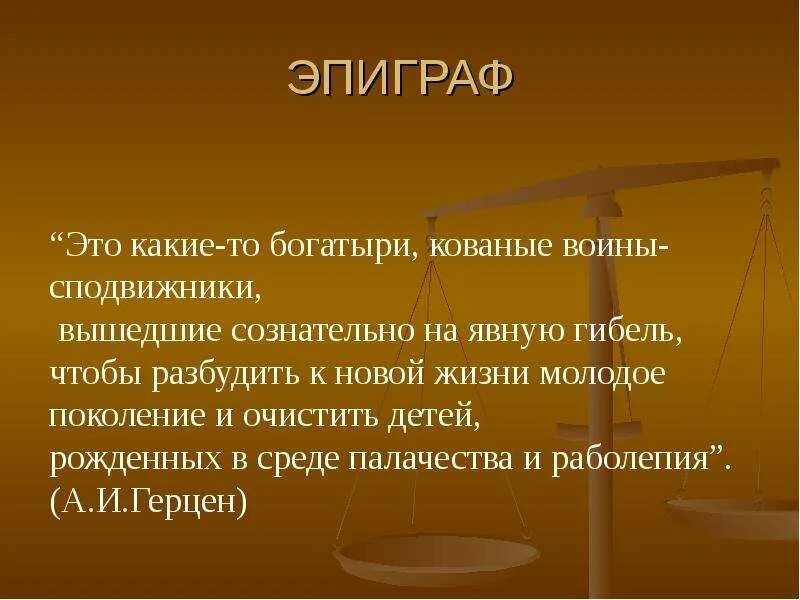 ЭПИГРАФ

“Это какие-то богатыри, кованые воины-сподвижники,
вышедшие сознательно на явную гибель,
чтобы разбудить к новой жизни молодое поколение и очистить детей,
рожденных в среде палачества и раболепия”.
(А.И.Герцен)